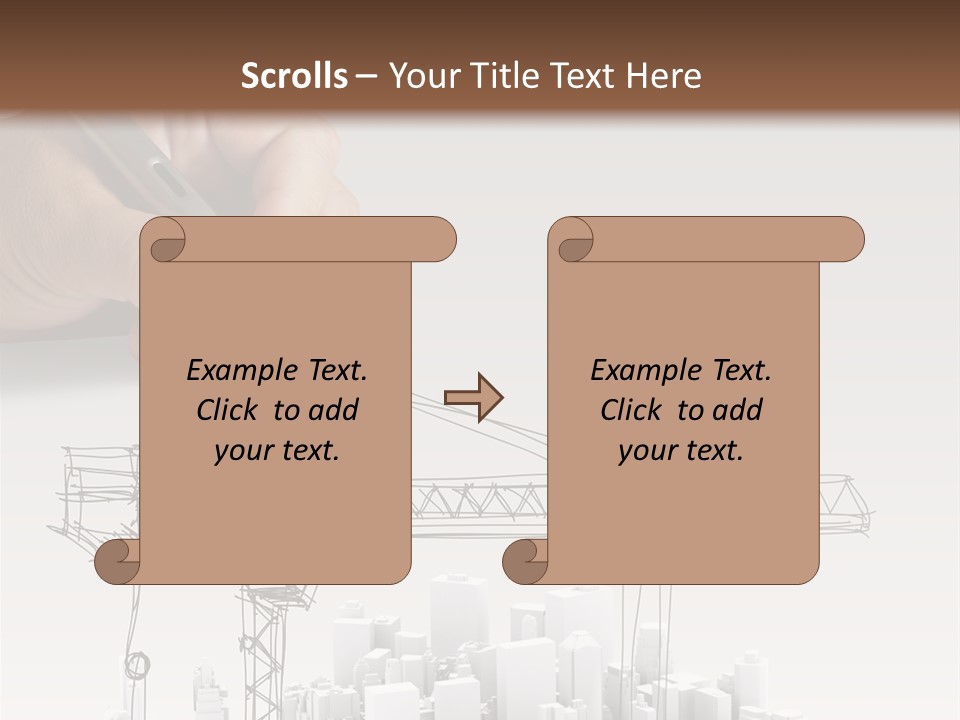 Scrolls – Your Title Text Here

Example Text. Click to add your text.

Example Text. Click to add your text.